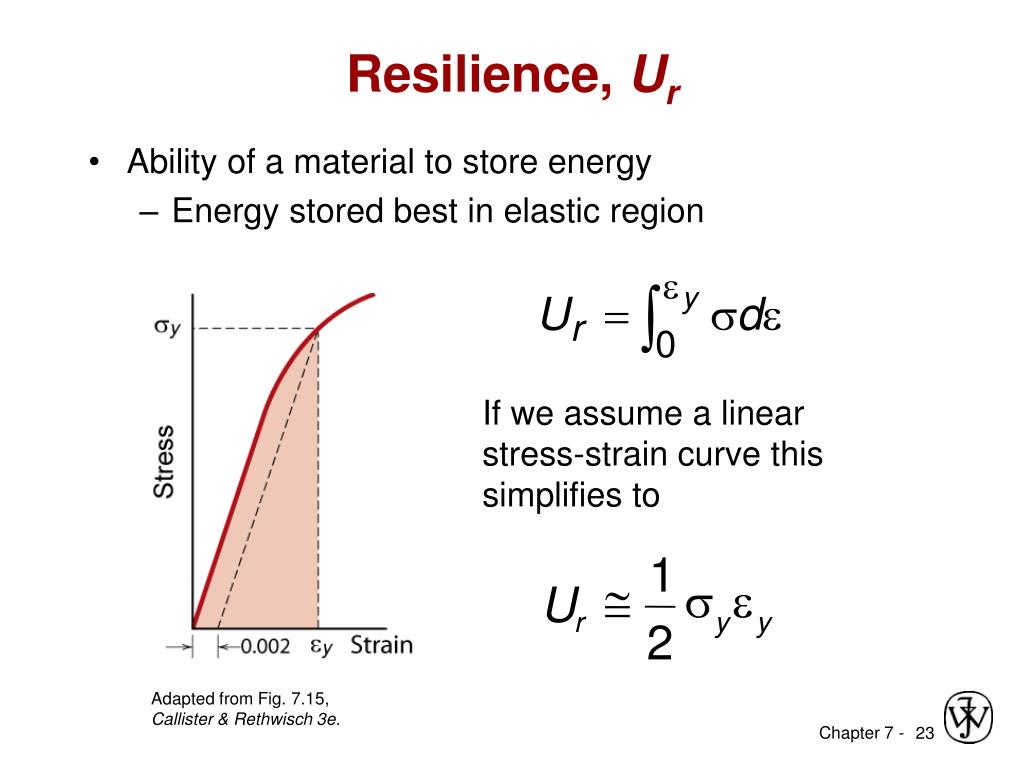 Resilience, $U_r$

• Ability of a material to store energy
– Energy stored best in elastic region

$\sigma_y$

Stress

0.002 $\varepsilon_y$ Strain

$U_r = \int_0^{\varepsilon_y} \sigma d\varepsilon$

If we assume a linear stress-strain curve this simplifies to

$U_r \cong \frac{1}{2} \sigma_y \varepsilon_y$

Adapted from Fig. 7.15, Callister & Rethwisch 3e.

Chapter 7 - 23